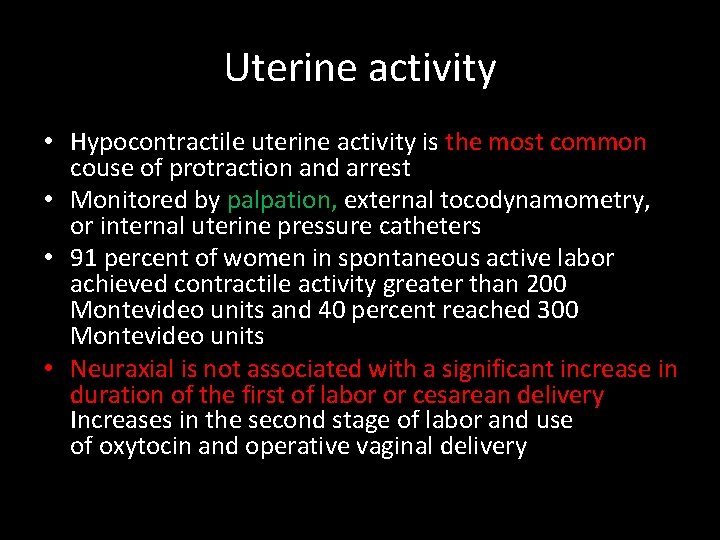 Uterine activity

• Hypocontractile uterine activity is the most common couse of protraction and arrest
• Monitored by palpation, external tocodynamometry, or internal uterine pressure catheters
• 91 percent of women in spontaneous active labor achieved contractile activity greater than 200 Montevideo units and 40 percent reached 300 Montevideo units
• Neuraxial is not associated with a significant increase in duration of the first of labor or cesarean delivery Increases in the second stage of labor and use of oxytocin and operative vaginal delivery